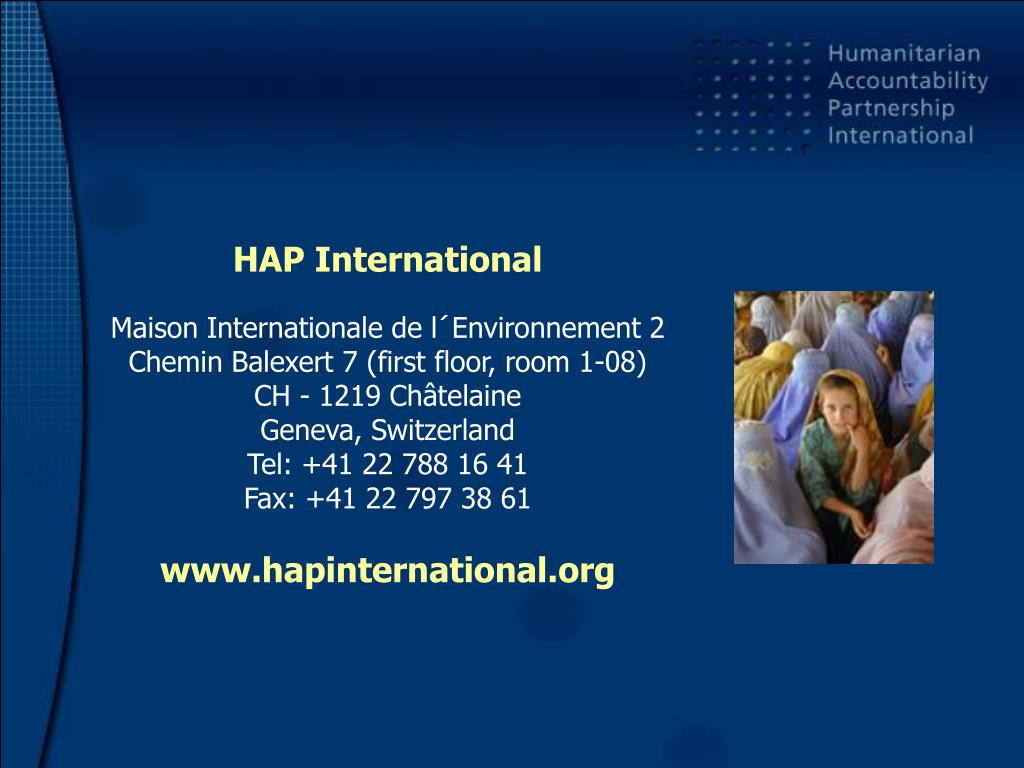 Humanitarian
Accountability
Partnership
International

HAP International

Maison Internationale de l´Environnement 2
Chemin Balexert 7 (first floor, room 1-08)
CH - 1219 Châtelaine
Geneva, Switzerland
Tel: +41 22 788 16 41
Fax: +41 22 797 38 61

www.hapinternational.org